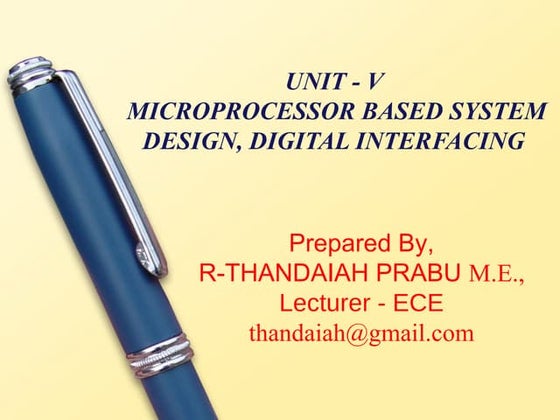 UNIT - V
MICROPROCESSOR BASED SYSTEM DESIGN, DIGITAL INTERFACING

Prepared By,
R-THANDAIAH PRABU M.E.,
Lecturer - ECE
thandaiah@gmail.com